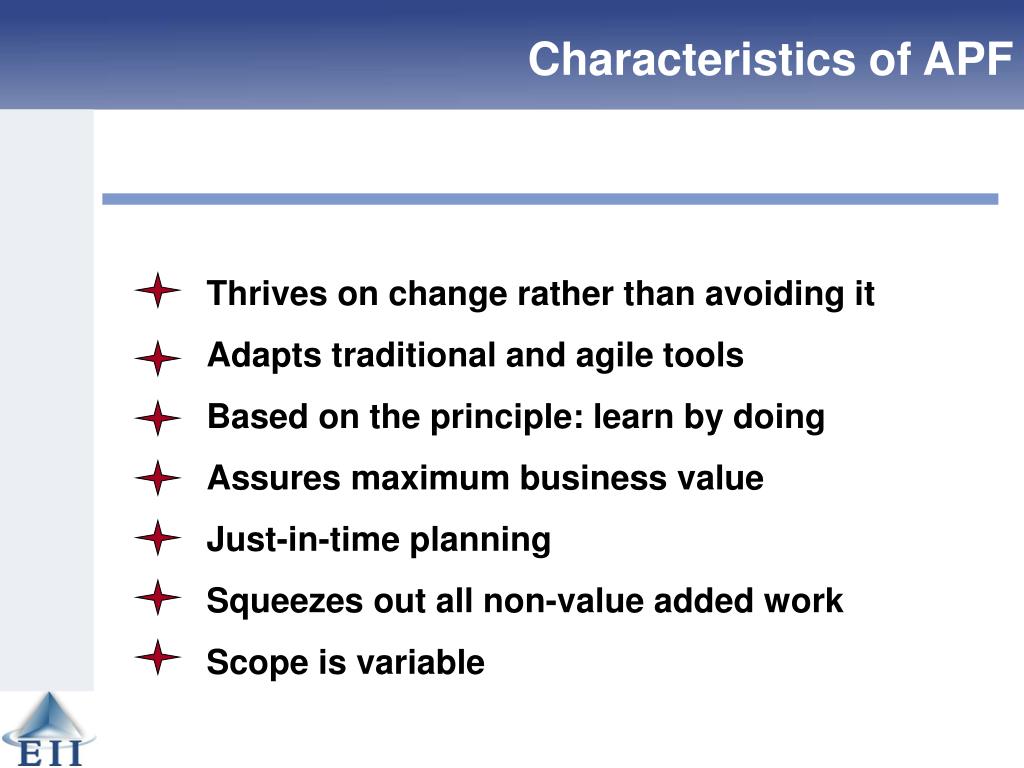 Characteristics of APF

Thrives on change rather than avoiding it

Adapts traditional and agile tools

Based on the principle: learn by doing

Assures maximum business value

Just-in-time planning

Squeezes out all non-value added work

Scope is variable

EII